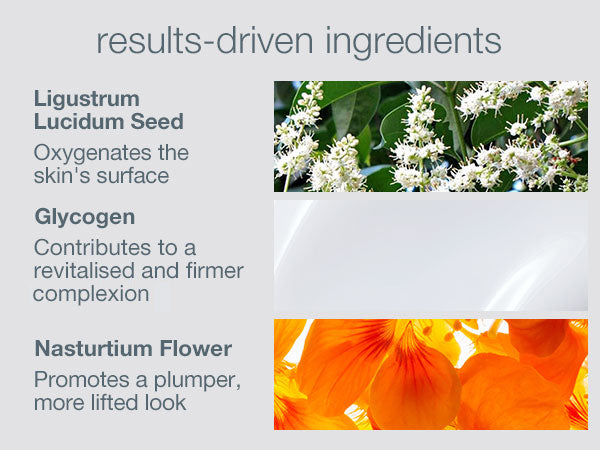 results-driven ingredients

Ligustrum Lucidum Seed

Oxygenates the skin's surface

Glycogen

Contributes to a revitalised and firmer complexion

Nasturtium Flower

Promotes a plumper, more lifted look